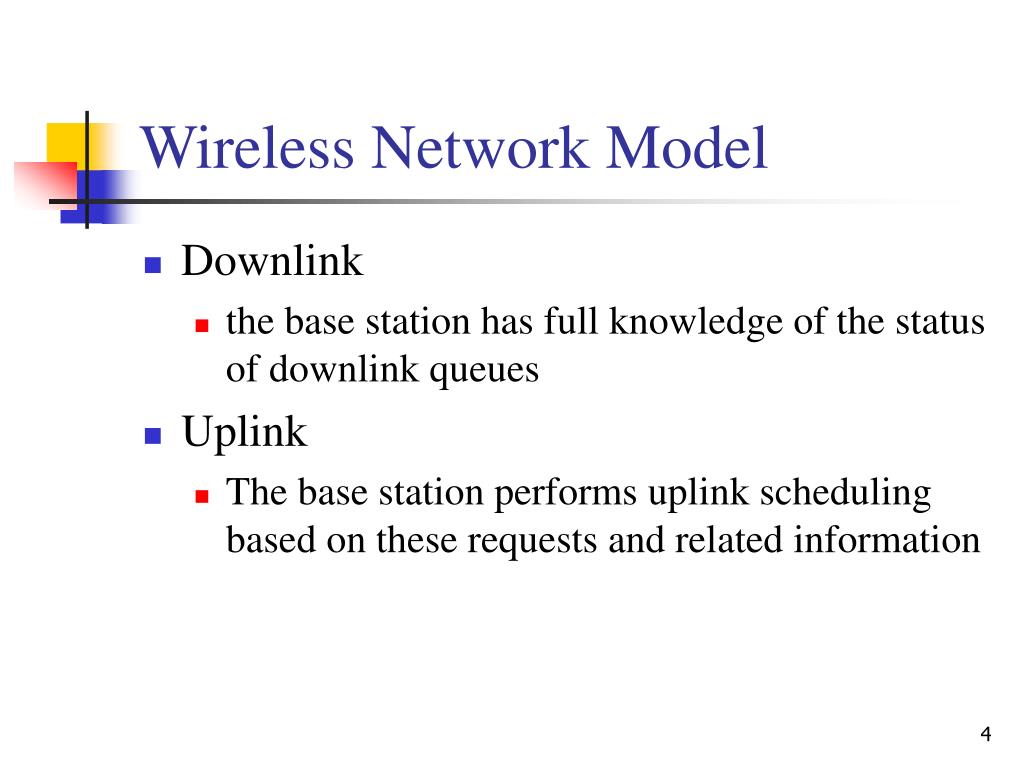 Wireless Network Model

Downlink

the base station has full knowledge of the status of downlink queues

Uplink

The base station performs uplink scheduling based on these requests and related information

4